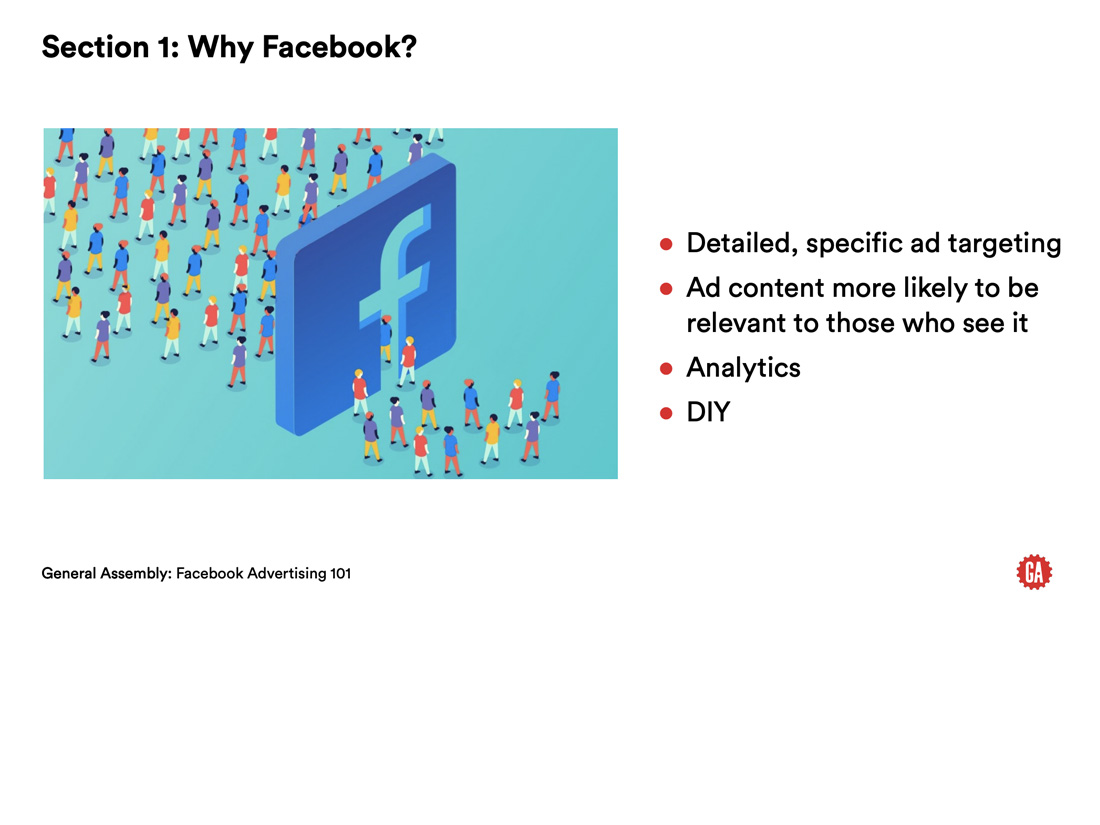 Section 1: Why Facebook?

f

- Detailed, specific ad targeting
- Ad content more likely to be relevant to those who see it
- Analytics
- DIY

General Assembly: Facebook Advertising 101

GA